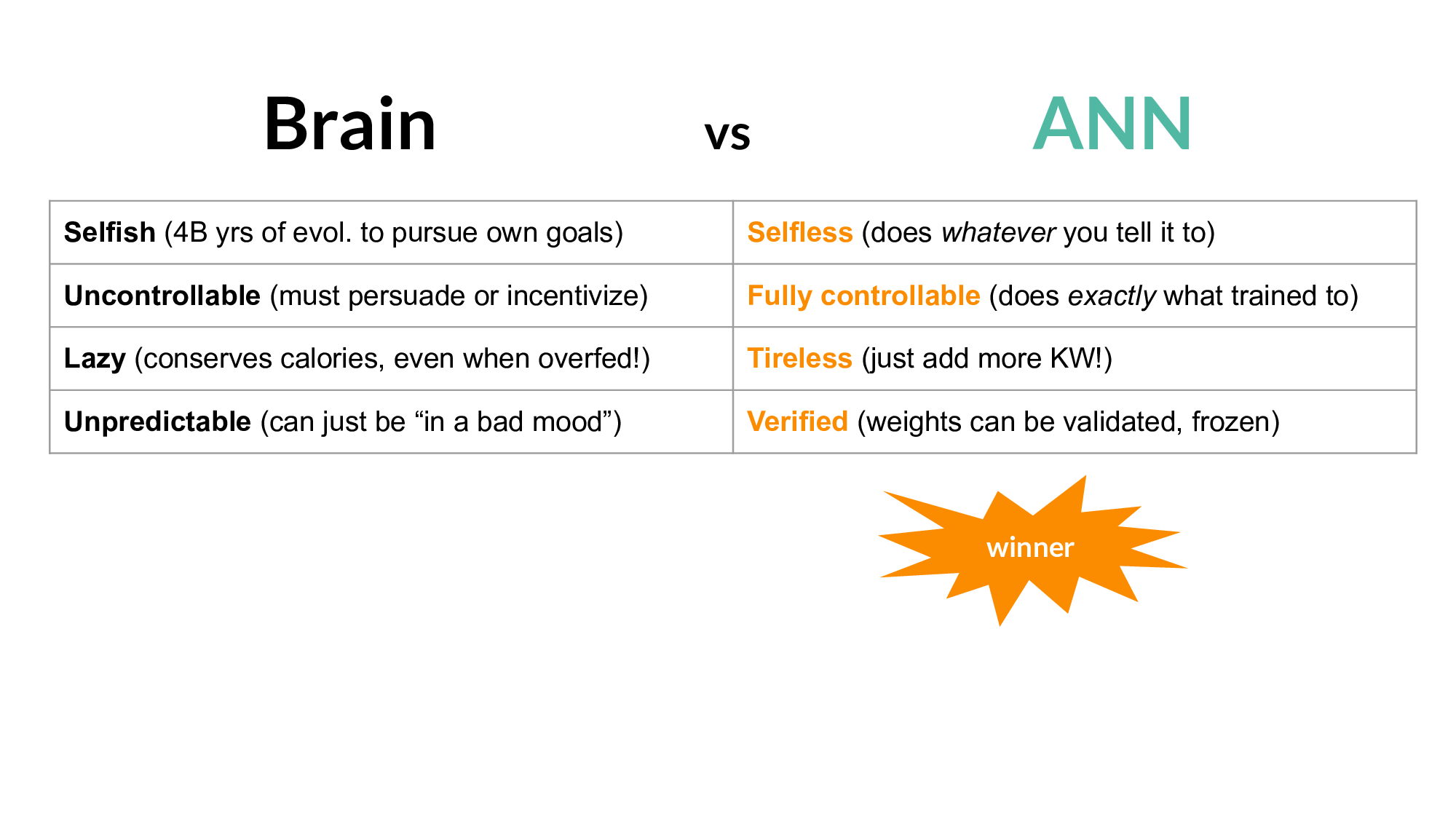 Brain vs ANN

| Selfish (4B yrs of evol. to pursue own goals) | Selfless (does whatever you tell it to) |
|---|---|
| Uncontrollable (must persuade or incentivize) | Fully controllable (does exactly what trained to) |
| Lazy (conserves calories, even when overfed!) | Tireless (just add more KW!) |
| Unpredictable (can just be “in a bad mood”) | Verified (weights can be validated, frozen) |

winner